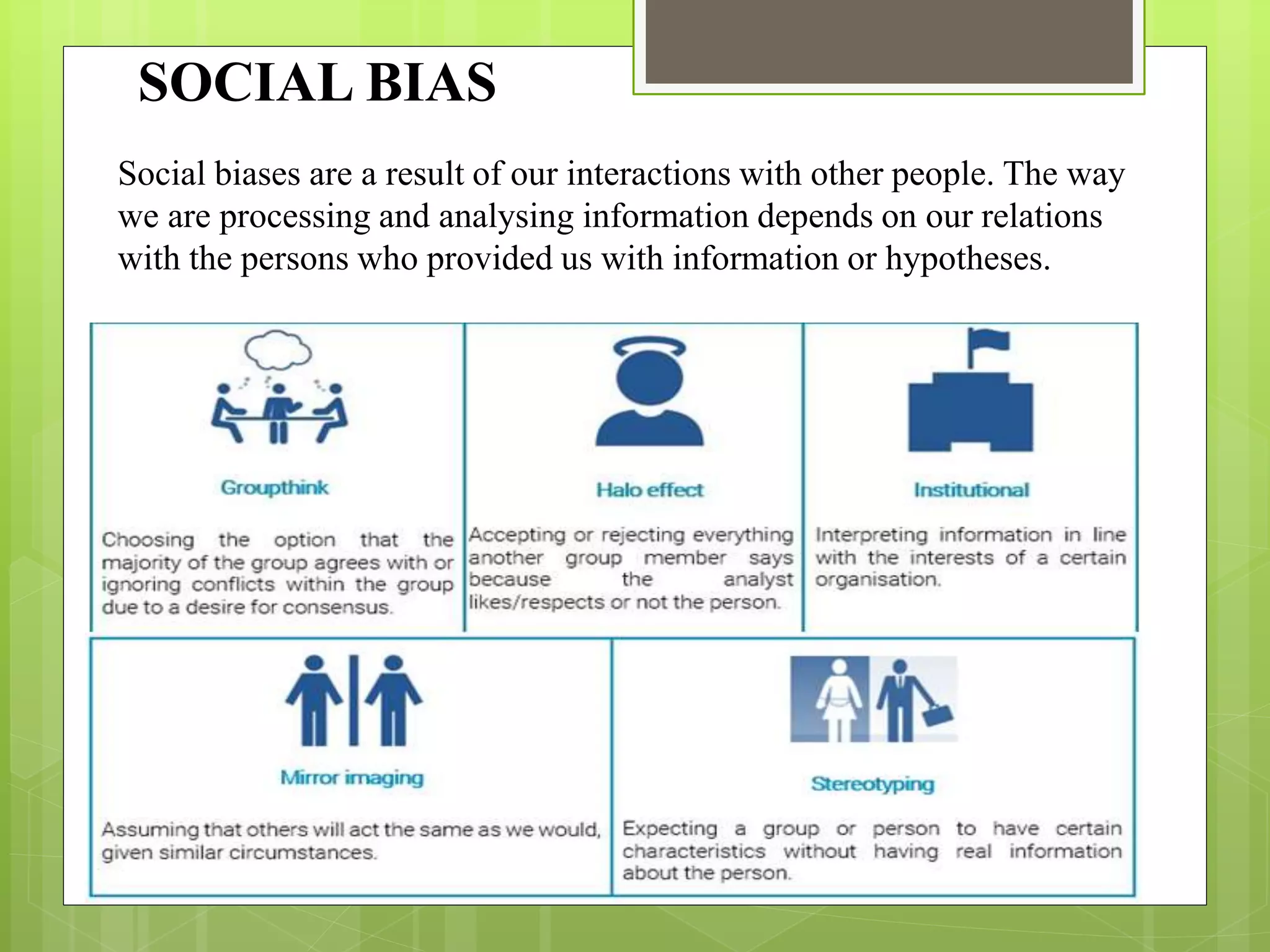 SOCIAL BIAS

Social biases are a result of our interactions with other people. The way we are processing and analysing information depends on our relations with the persons who provided us with information or hypotheses.

Groupthink

Choosing the option that the majority of the group agrees with or ignoring conflicts within the group due to a desire for consensus.

Halo effect

Accepting or rejecting everything another group member says because the analyst likes/respects or not the person.

Institutional

Interpreting information in line with the interests of a certain organisation.

Mirror imaging

Assuming that others will act the same as we would, given similar circumstances.

Stereotyping

Expecting a group or person to have certain characteristics without having real information about the person.